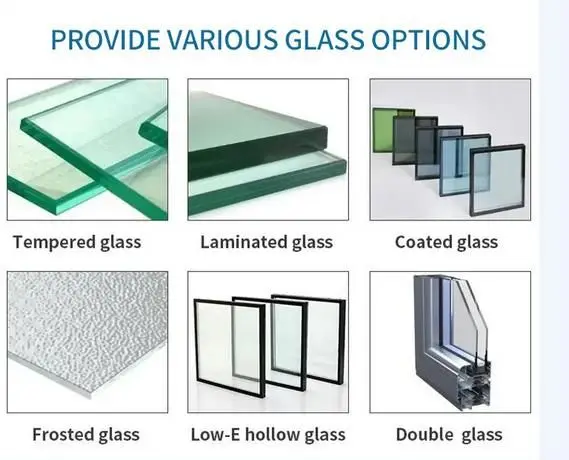 PROVIDE VARIOUS GLASS OPTIONS

Tempered glass

Laminated glass

Coated glass

Frosted glass

Low-E hollow glass

Double glass